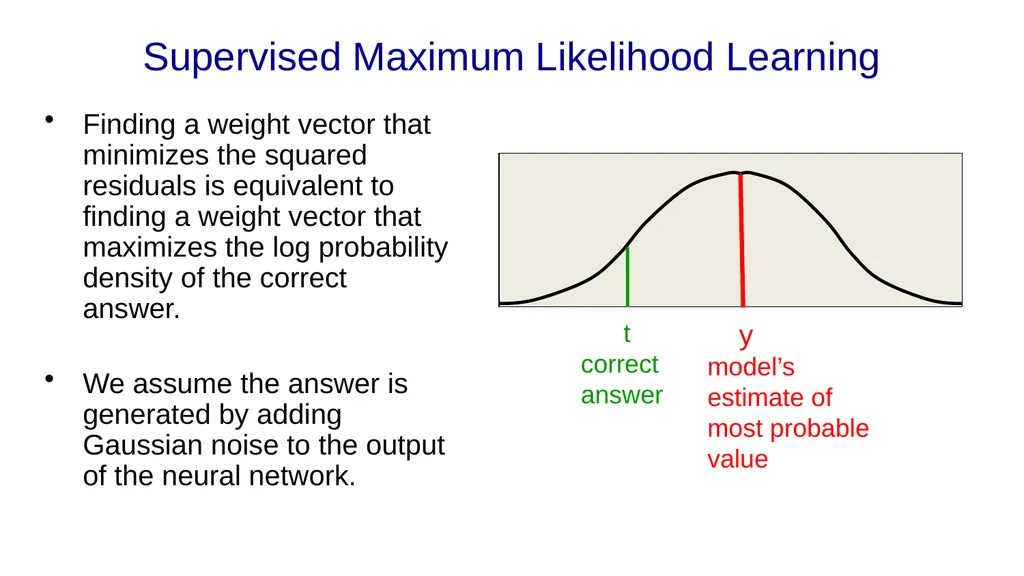 Supervised Maximum Likelihood Learning

• Finding a weight vector that minimizes the squared residuals is equivalent to finding a weight vector that maximizes the log probability density of the correct answer.

• We assume the answer is generated by adding Gaussian noise to the output of the neural network.

t
correct answer

y
model’s estimate of most probable value